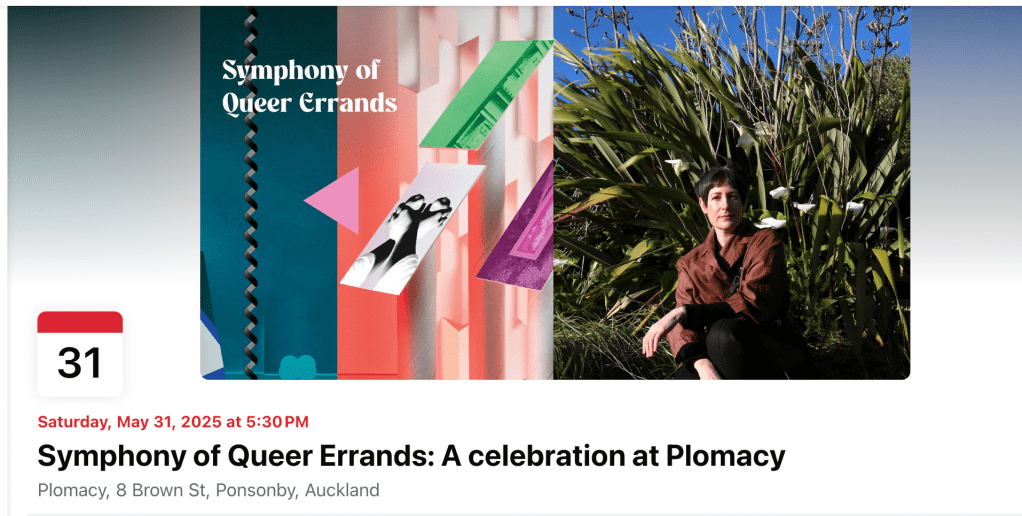 Symphony of Queer Errands

31

Saturday, May 31, 2025 at 5:30 PM

Symphony of Queer Errands: A celebration at Plomacy

Plomacy, 8 Brown St, Ponsonby, Auckland